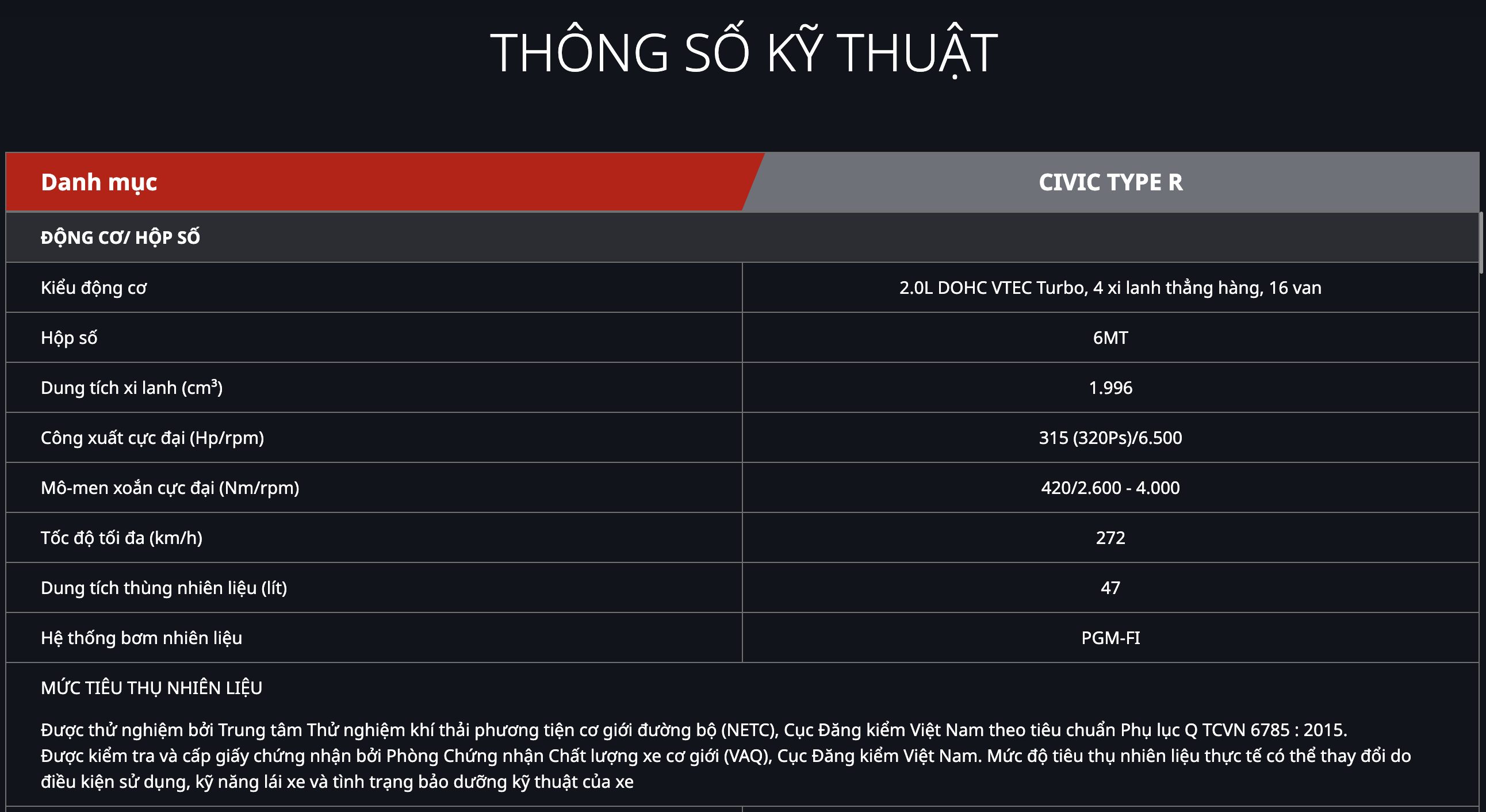 THÔNG SỐ KỸ THUẬT

| Danh mục | CIVIC TYPE R |
|---|---|
| ĐỘNG CƠ/ HỘP SỐ | |
| Kiểu động cơ | 2.0L DOHC VTEC Turbo, 4 xi lanh thẳng hàng, 16 van |
| Hộp số | 6MT |
| Dung tích xi lanh ($cm^3$) | 1.996 |
| Công xuất cực đại (Hp/rpm) | 315 (320Ps)/6.500 |
| Mô-men xoắn cực đại (Nm/rpm) | 420/2.600 - 4.000 |
| Tốc độ tối đa (km/h) | 272 |
| Dung tích thùng nhiên liệu (lít) | 47 |
| Hệ thống bơm nhiên liệu | PGM-FI |

MỨC TIÊU THỤ NHIÊN LIỆU

Được thử nghiệm bởi Trung tâm Thử nghiệm khí thải phương tiện cơ giới đường bộ (NETC), Cục Đăng kiểm Việt Nam theo tiêu chuẩn Phụ lục Q TCVN 6785 : 2015. Được kiểm tra và cấp giấy chứng nhận bởi Phòng Chứng nhận Chất lượng xe cơ giới (VAQ), Cục Đăng kiểm Việt Nam. Mức độ tiêu thụ nhiên liệu thực tế có thể thay đổi do điều kiện sử dụng, kỹ năng lái xe và tình trạng bảo dưỡng kỹ thuật của xe